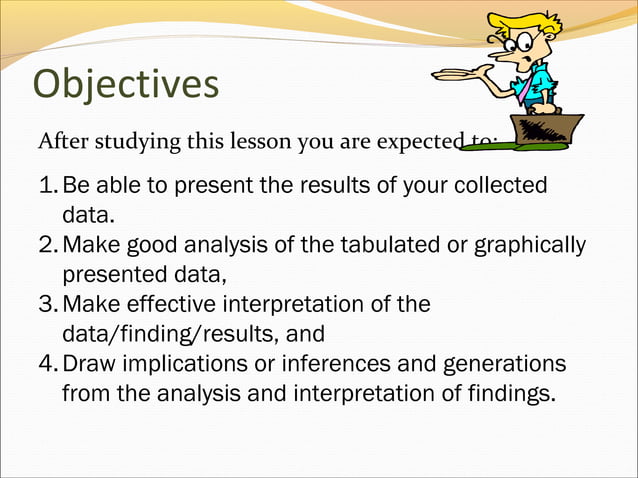 Objectives

After studying this lesson you are expected to:

1. Be able to present the results of your collected data.
2. Make good analysis of the tabulated or graphically presented data,
3. Make effective interpretation of the data/finding/results, and
4. Draw implications or inferences and generations from the analysis and interpretation of findings.